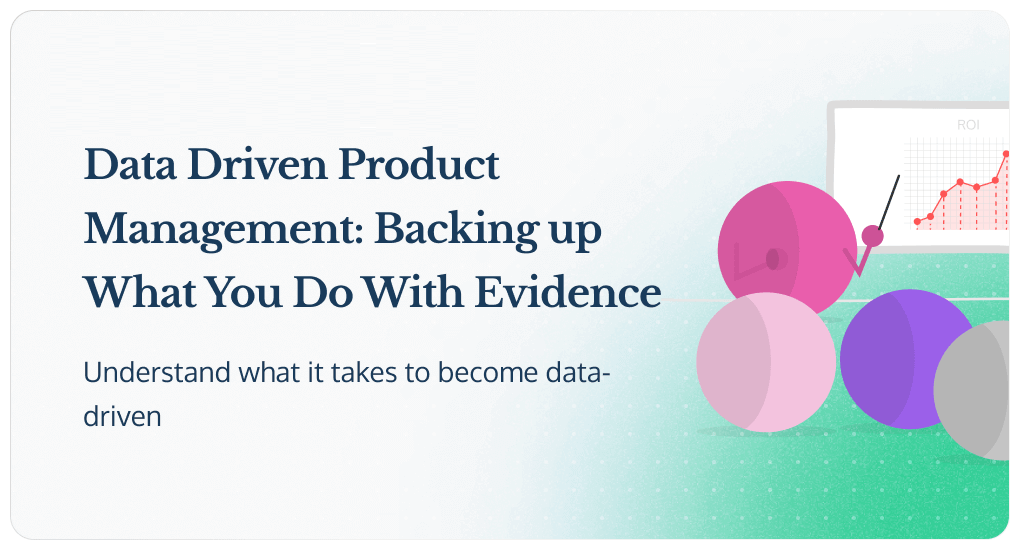 Data Driven Product Management: Backing up What You Do With Evidence

Understand what it takes to become data-driven

ROI